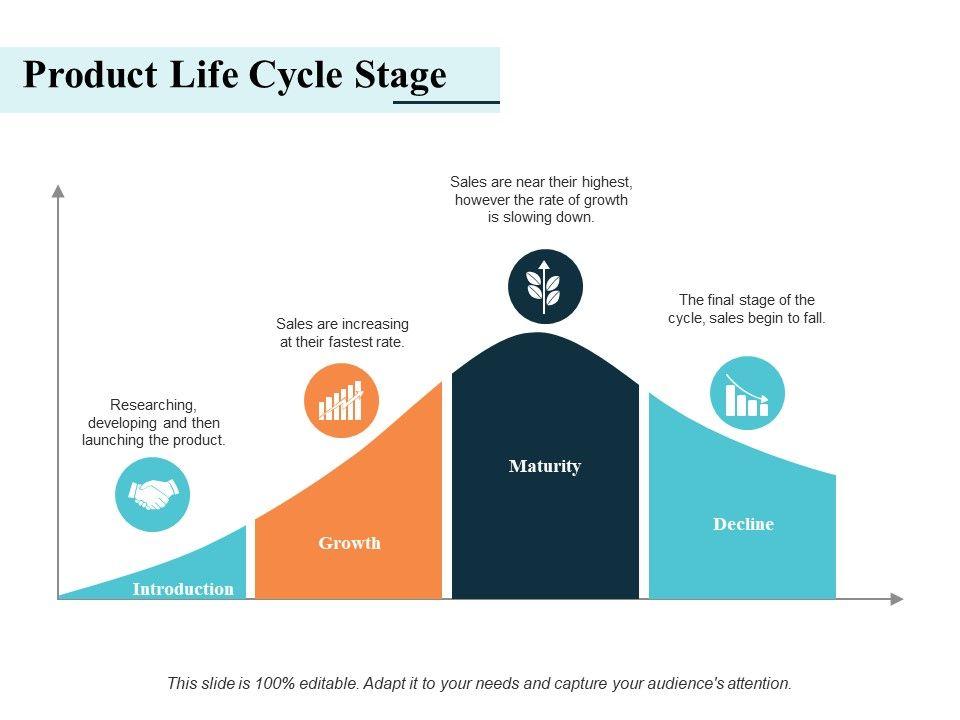 Product Life Cycle Stage

Researching, developing and then launching the product.

Introduction

Sales are increasing at their fastest rate.

Growth

Sales are near their highest, however the rate of growth is slowing down.

Maturity

The final stage of the cycle, sales begin to fall.

Decline

This slide is 100% editable. Adapt it to your needs and capture your audience's attention.